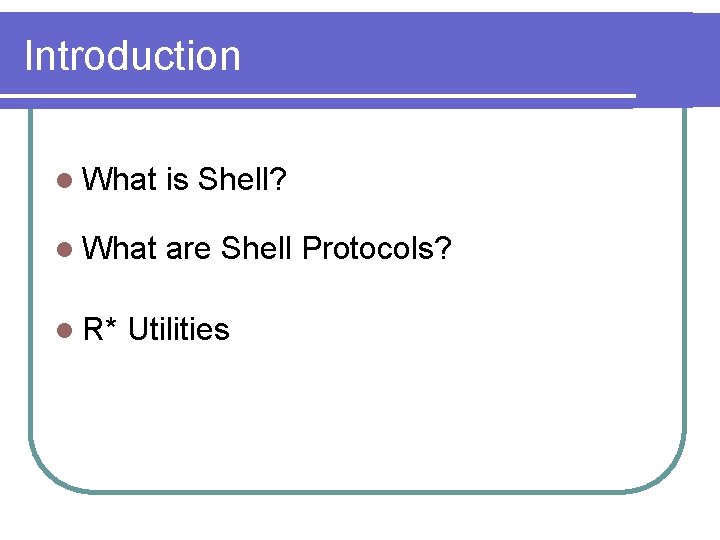 Introduction

- What is Shell?
- What are Shell Protocols?
- R* Utilities